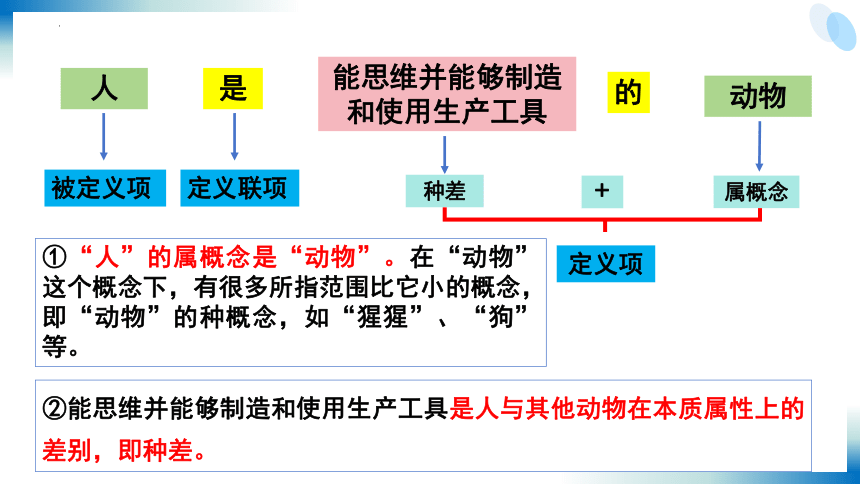 人

是

能思维并能够制造和使用生产工具

的

动物

被定义项

定义联项

种差

+

属概念

定义项

①“人”的属概念是“动物”。在“动物”这个概念下，有很多所指范围比它小的概念，即“动物”的种概念，如“猩猩”、“狗”等。

②能思维并能够制造和使用生产工具是人与其他动物在本质属性上的差别，即种差。